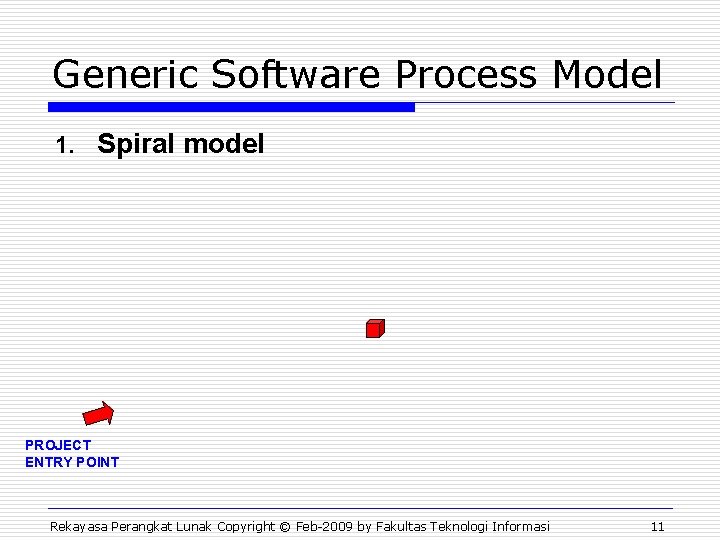 Generic Software Process Model

1. Spiral model

PROJECT
ENTRY POINT

Rekayasa Perangkat Lunak Copyright © Feb-2009 by Fakultas Teknologi Informasi 11